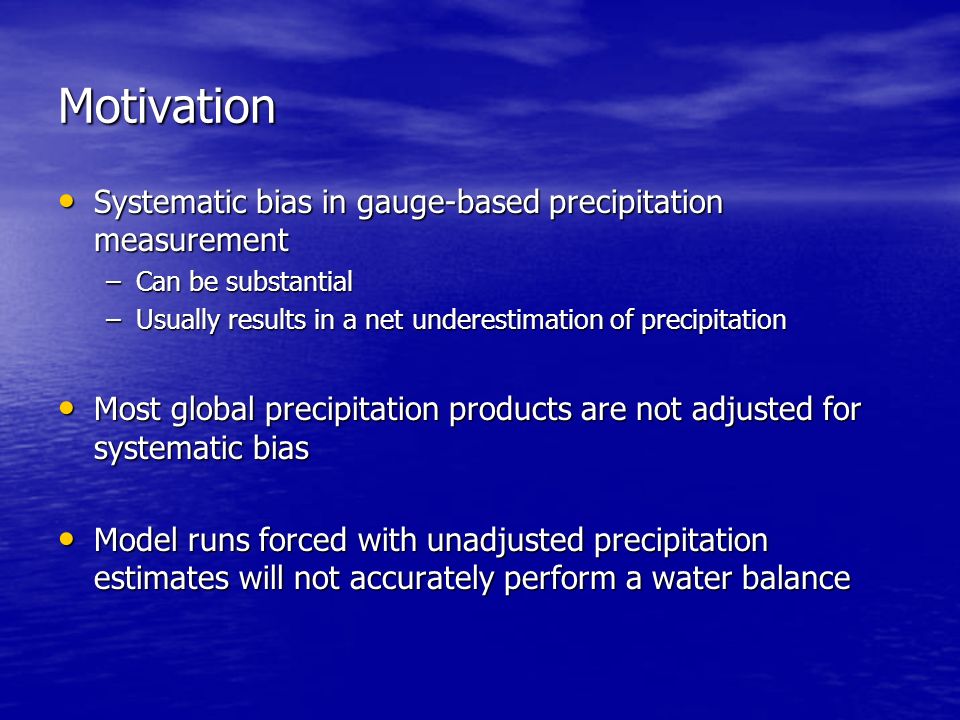 Motivation

• Systematic bias in gauge-based precipitation measurement
– Can be substantial
– Usually results in a net underestimation of precipitation

• Most global precipitation products are not adjusted for systematic bias

• Model runs forced with unadjusted precipitation estimates will not accurately perform a water balance